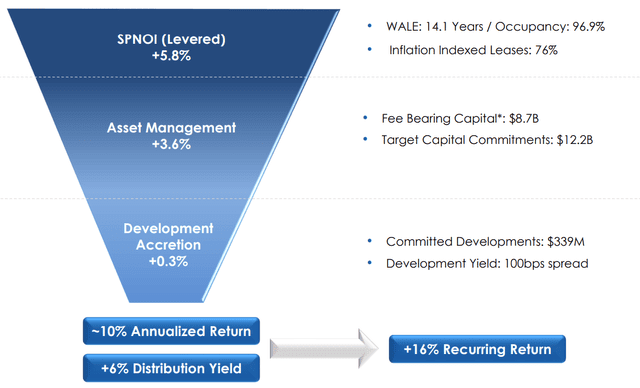 SPNOI (Levered)
+5.8%

• WALE: 14.1 Years / Occupancy: 96.9%
• Inflation Indexed Leases: 76%

Asset Management
+3.6%

• Fee Bearing Capital*: $8.7B
• Target Capital Commitments: $12.2B

Development Accretion
+0.3%

• Committed Developments: $339M
• Development Yield: 100bps spread

~10% Annualized Return

+6% Distribution Yield

+16% Recurring Return